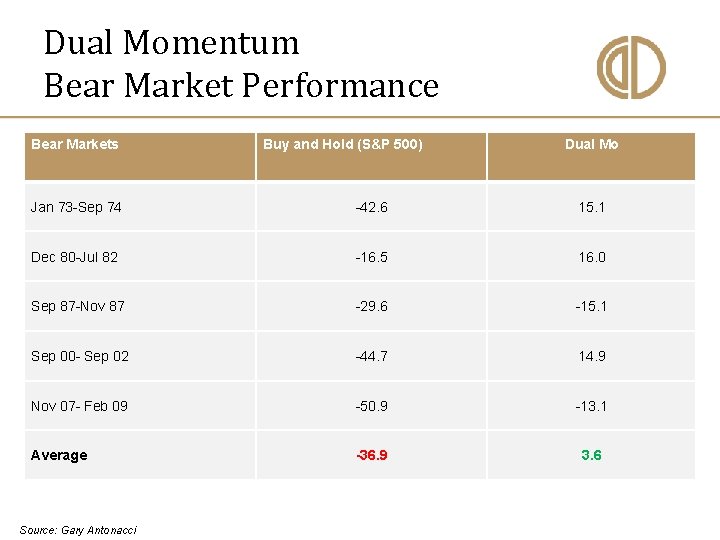 Dual Momentum
Bear Market Performance

| Bear Markets | Buy and Hold (S&P 500) | Dual Mo |
|---|---|---|
| Jan 73-Sep 74 | -42.6 | 15.1 |
| Dec 80-Jul 82 | -16.5 | 16.0 |
| Sep 87-Nov 87 | -29.6 | -15.1 |
| Sep 00- Sep 02 | -44.7 | 14.9 |
| Nov 07- Feb 09 | -50.9 | -13.1 |
| Average | -36.9 | 3.6 |

Source: Gary Antonacci